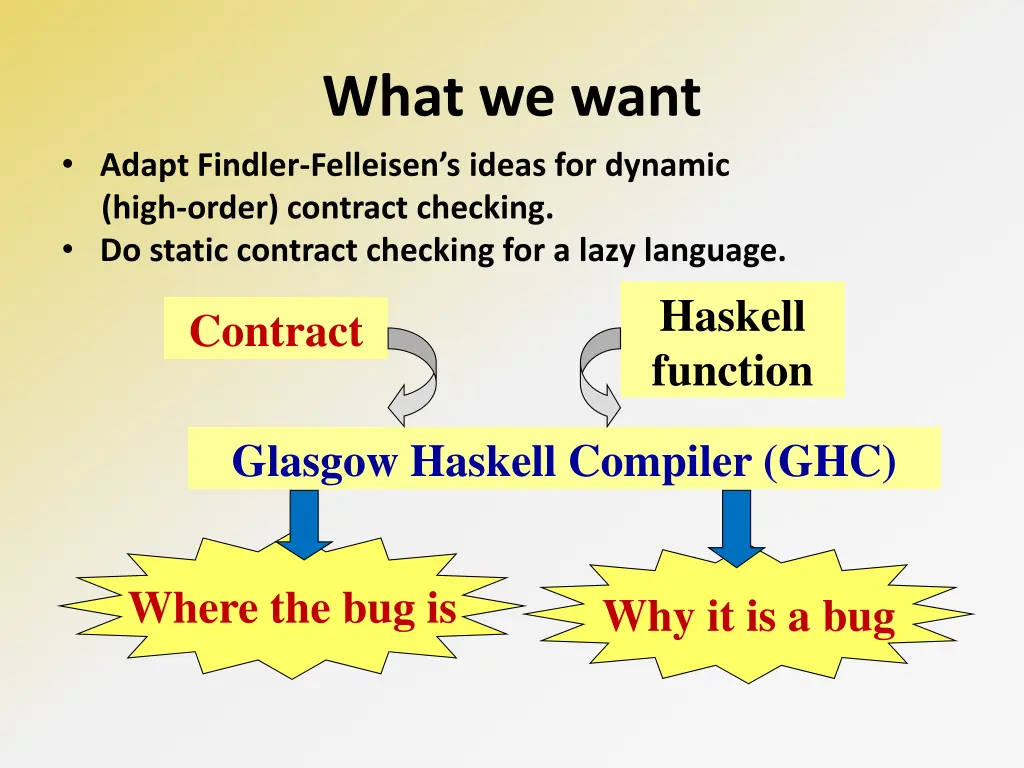 What we want

• Adapt Findler-Felleisen's ideas for dynamic (high-order) contract checking.
• Do static contract checking for a lazy language.

Contract

Haskell function

Glasgow Haskell Compiler (GHC)

Where the bug is

Why it is a bug